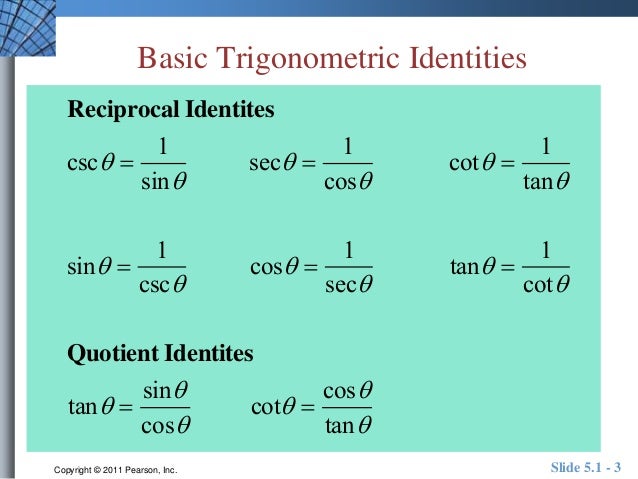 Basic Trigonometric Identities

Reciprocal Identites

$\csc\theta = \frac{1}{\sin\theta}$ $\sec\theta = \frac{1}{\cos\theta}$ $\cot\theta = \frac{1}{\tan\theta}$

$\sin\theta = \frac{1}{\csc\theta}$ $\cos\theta = \frac{1}{\sec\theta}$ $\tan\theta = \frac{1}{\cot\theta}$

Quotient Identites

$\tan\theta = \frac{\sin\theta}{\cos\theta}$ $\cot\theta = \frac{\cos\theta}{\tan\theta}$

Copyright © 2011 Pearson, Inc.

Slide 5.1 - 3